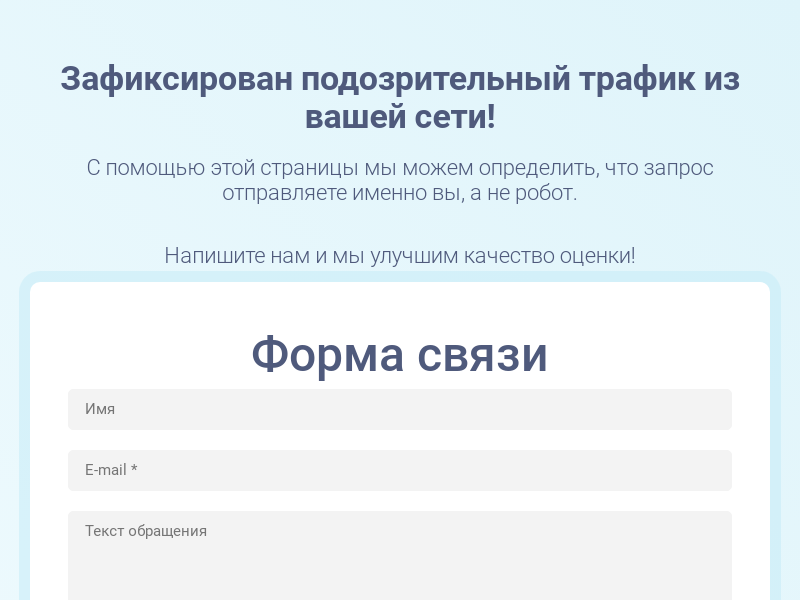 Зафиксирован подозрительный трафик из вашей сети!

С помощью этой страницы мы можем определить, что запрос отправляете именно вы, а не робот.

Напишите нам и мы улучшим качество оценки!

Форма связи

Имя

E-mail *

Текст обращения